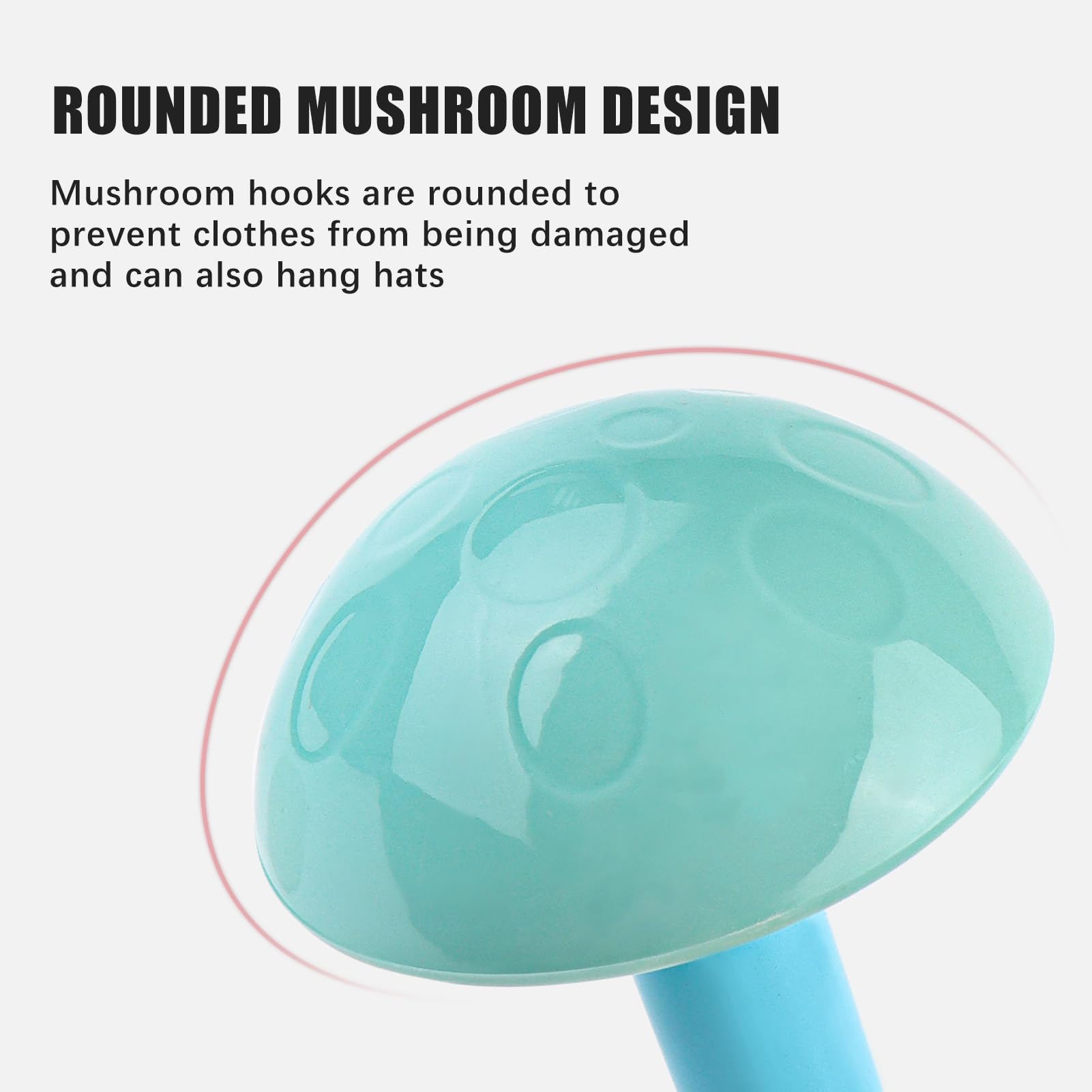 ROUNDED MUSHROOM DESIGN

Mushroom hooks are rounded to prevent clothes from being damaged and can also hang hats